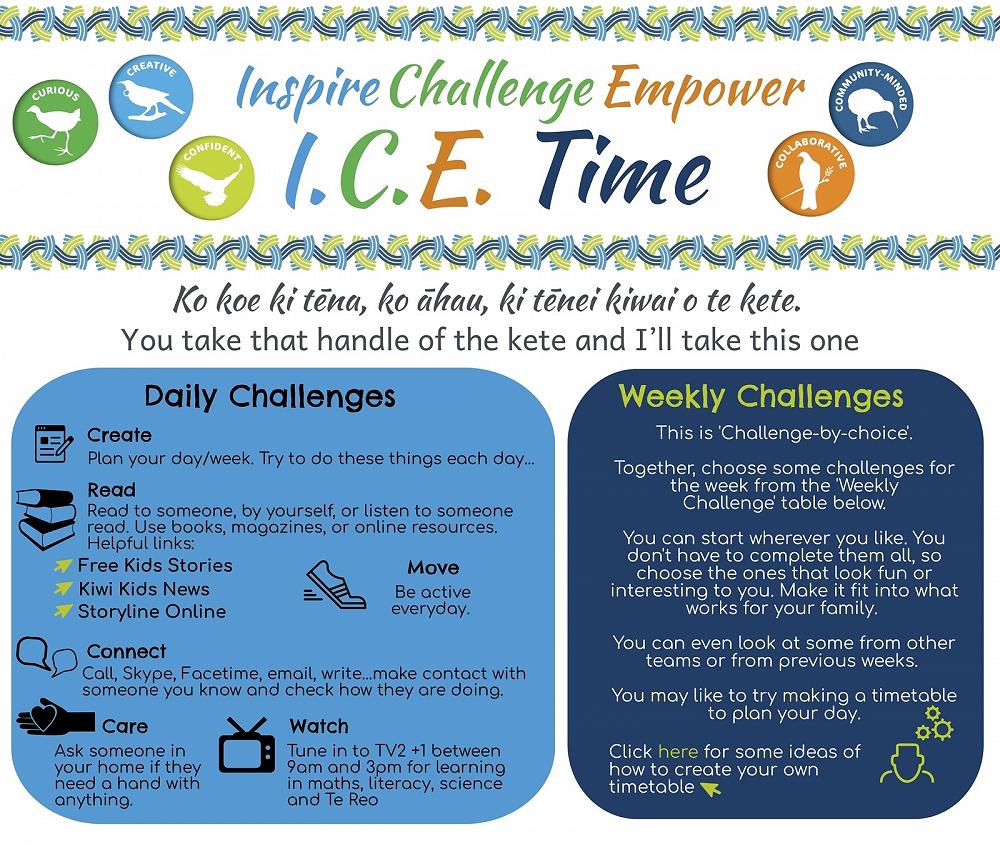 CURIOUS CREATIVE CONFIDENT

Inspire Challenge Empower

I.C.E. Time

COMMUNITY-MINDED COLLABORATIVE

Ko koe ki tēna, ko āhau, ki tēnei kiwai o te kete.

You take that handle of the kete and I'll take this one

Daily Challenges

Create
Plan your day/week. Try to do these things each day...

Read
Read to someone, by yourself, or listen to someone read. Use books, magazines, or online resources. Helpful links:

Free Kids Stories
Kiwi Kids News
Storyline Online

Move
Be active everyday.

Connect
Call, Skype, Facetime, email, write...make contact with someone you know and check how they are doing.

Care
Ask someone in your home if they need a hand with anything.

Watch
Tune in to TV2 +1 between 9am and 3pm for learning in maths, literacy, science and Te Reo

Weekly Challenges

This is 'Challenge-by-choice'.

Together, choose some challenges for the week from the 'Weekly Challenge' table below.

You can start wherever you like. You don't have to complete them all, so choose the ones that look fun or interesting to you. Make it fit into what works for your family.

You can even look at some from other teams or from previous weeks.

You may like to try making a timetable to plan your day.

Click here for some ideas of how to create your own timetable